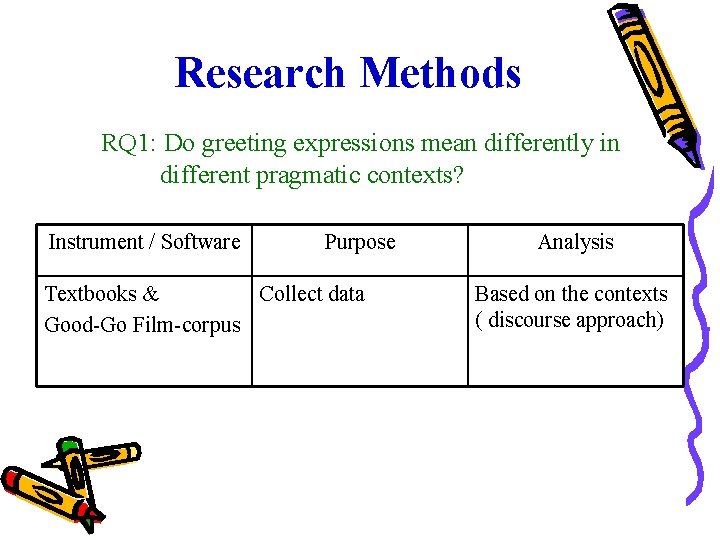 Research Methods

RQ1: Do greeting expressions mean differently in different pragmatic contexts?

| Instrument / Software | Purpose | Analysis |
|---|---|---|
| Textbooks & Good-Go Film-corpus | Collect data | Based on the contexts ( discourse approach) |